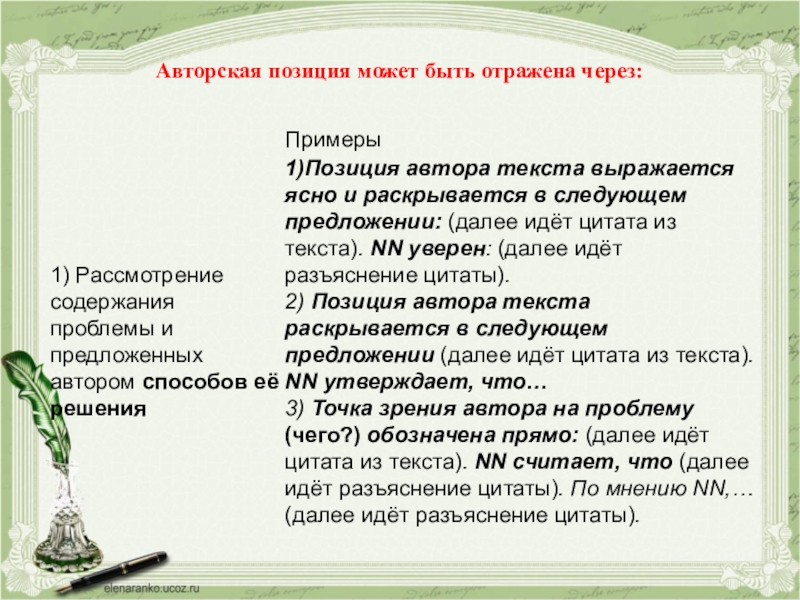 Авторская позиция может быть отражена через:

| | Примеры |
|---|---|
| 1) Рассмотрение содержания проблемы и предложенных автором способов её решения | 1)Позиция автора текста выражается ясно и раскрывается в следующем предложении: (далее идёт цитата из текста). NN уверен: (далее идёт разъяснение цитаты). 2) Позиция автора текста раскрывается в следующем предложении (далее идёт цитата из текста). NN утверждает, что… 3) Точка зрения автора на проблему (чего?) обозначена прямо: (далее идёт цитата из текста). NN считает, что (далее идёт разъяснение цитаты). По мнению NN,… (далее идёт разъяснение цитаты). |

elenaranko.ucoz.ru